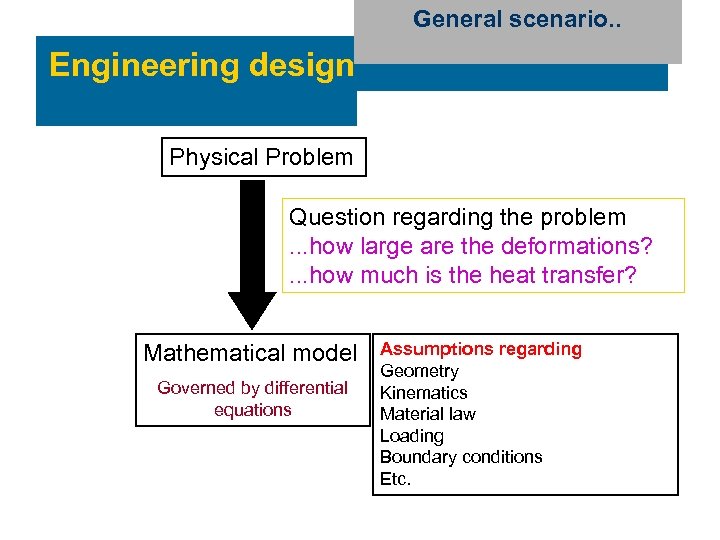 General scenario..

Engineering design

Physical Problem

Question regarding the problem
...how large are the deformations?
...how much is the heat transfer?

Mathematical model

Governed by differential equations

Assumptions regarding
Geometry
Kinematics
Material law
Loading
Boundary conditions
Etc.